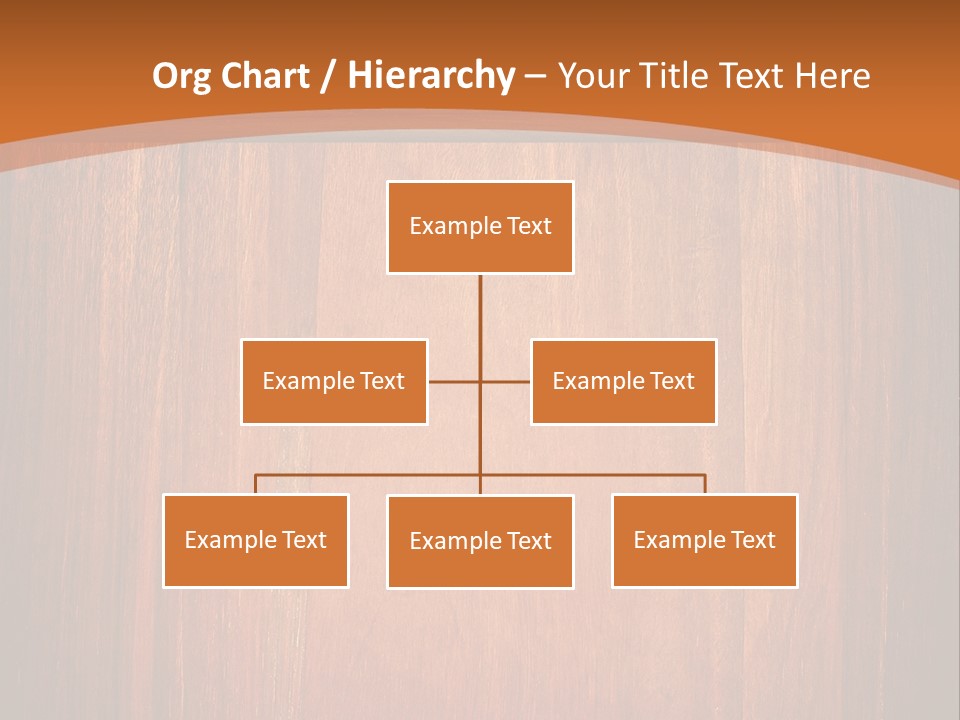 Org Chart / Hierarchy – Your Title Text Here

Example Text

Example Text

Example Text

Example Text

Example Text

Example Text